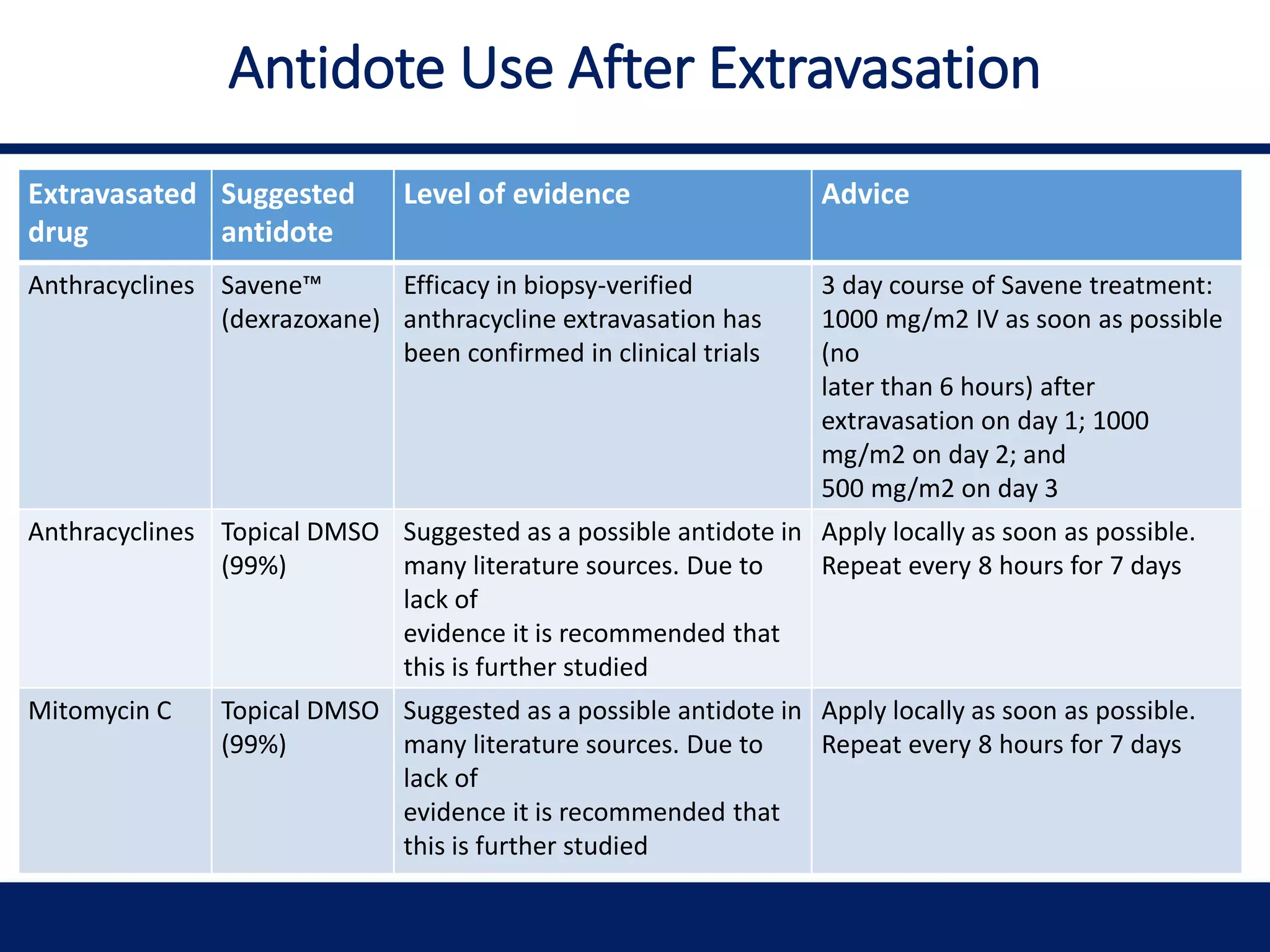 Antidote Use After Extravasation

| Extravasated drug | Suggested antidote | Level of evidence | Advice |
|---|---|---|---|
| Anthracyclines | Savene™ (dexrazoxane) | Efficacy in biopsy-verified anthracycline extravasation has been confirmed in clinical trials | 3 day course of Savene treatment: 1000 mg/m2 IV as soon as possible (no later than 6 hours) after extravasation on day 1; 1000 mg/m2 on day 2; and 500 mg/m2 on day 3 |
| Anthracyclines | Topical DMSO (99%) | Suggested as a possible antidote in many literature sources. Due to lack of evidence it is recommended that this is further studied | Apply locally as soon as possible. Repeat every 8 hours for 7 days |
| Mitomycin C | Topical DMSO (99%) | Suggested as a possible antidote in many literature sources. Due to lack of evidence it is recommended that this is further studied | Apply locally as soon as possible. Repeat every 8 hours for 7 days |